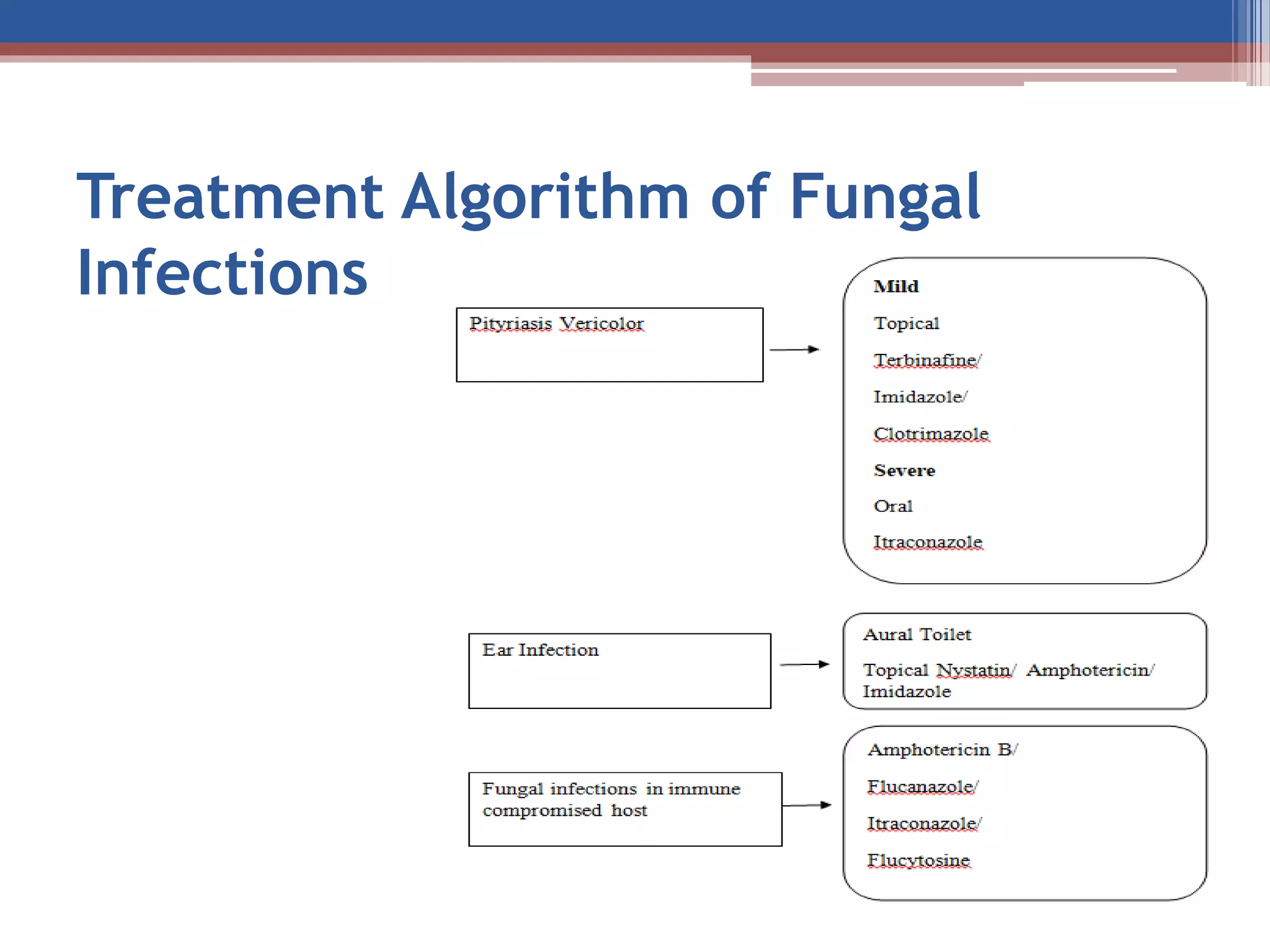 Treatment Algorithm of Fungal Infections

Pityriasis Vericolor

Mild

Topical

Terbinafine/

Imidazole/

Clotrimazole

Severe

Oral

Itraconazole

Ear Infection

Aural Toilet

Topical Nystatin/ Amphotericin/ Imidazole

Fungal infections in immune compromised host

Amphotericin B/

Flucanazole/

Itraconazole/

Flucytosine